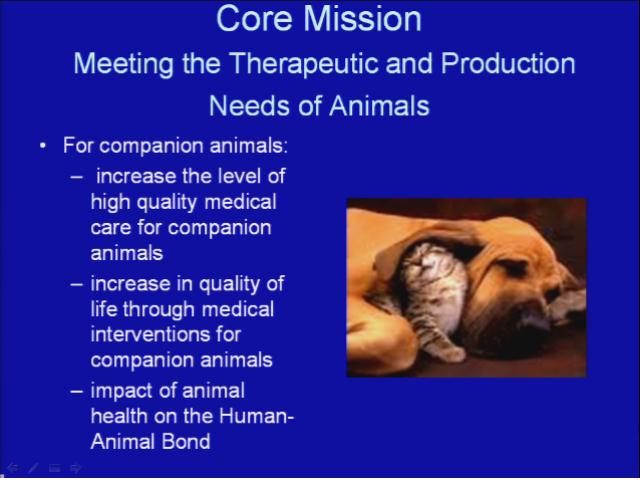 Core Mission

Meeting the Therapeutic and Production Needs of Animals

• For companion animals:
– increase the level of high quality medical care for companion animals
– increase in quality of life through medical interventions for companion animals
– impact of animal health on the Human-Animal Bond